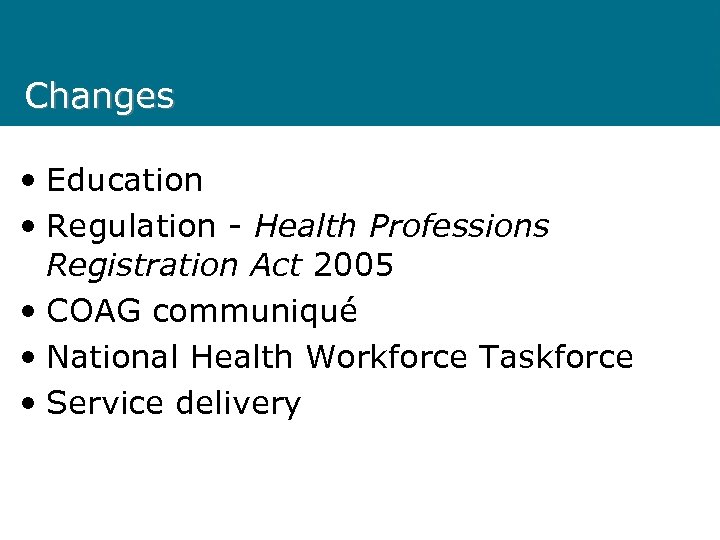 Changes

• Education
• Regulation - Health Professions Registration Act 2005
• COAG communiqué
• National Health Workforce Taskforce
• Service delivery